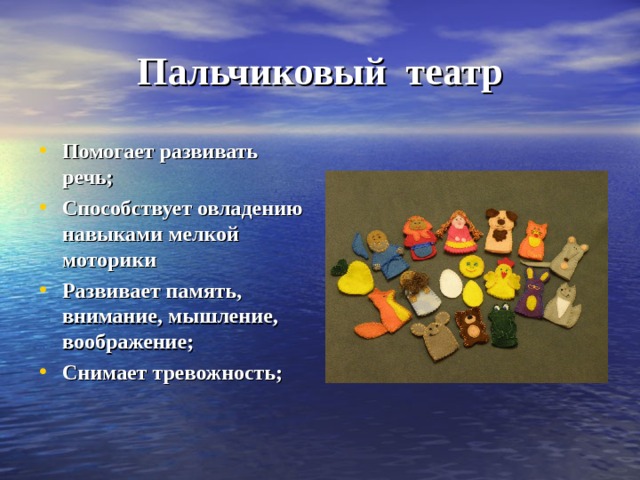 Пальчиковый театр

• Помогает развивать речь;
• Способствует овладению навыками мелкой моторики
• Развивает память, внимание, мышление, воображение;
• Снимает тревожность;